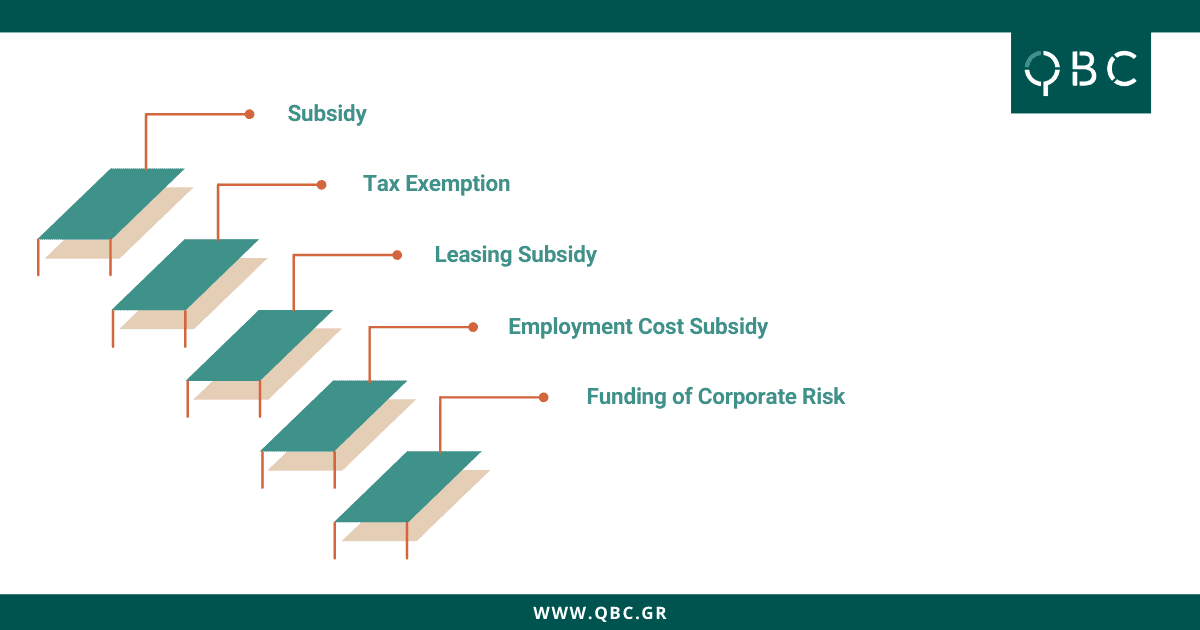 QBC

Subsidy

Tax Exemption

Leasing Subsidy

Employment Cost Subsidy

Funding of Corporate Risk

WWW.QBC.GR